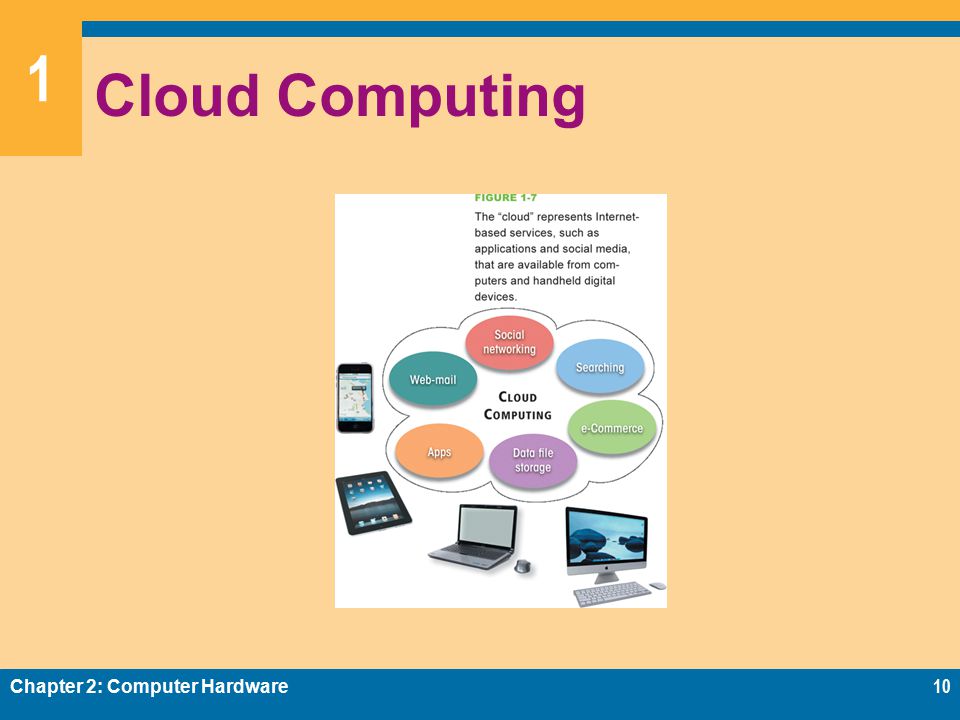 1

Cloud Computing

FIGURE 1-7

The "cloud" represents Internet-based services, such as applications and social media, that are available from computers and handheld digital devices.

Social networking

Web-mail

Searching

CLOUD COMPUTING

e-Commerce

Apps

Data file storage

Chapter 2: Computer Hardware

10